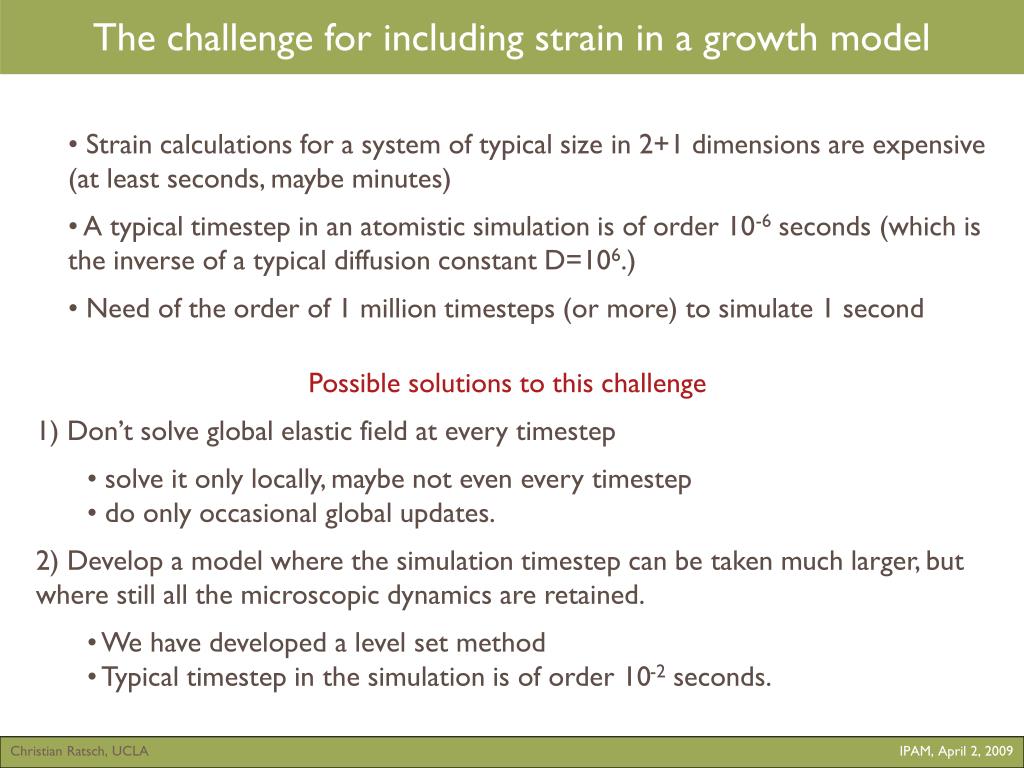 The challenge for including strain in a growth model

• Strain calculations for a system of typical size in 2+1 dimensions are expensive (at least seconds, maybe minutes)

• A typical timestep in an atomistic simulation is of order $10^{-6}$ seconds (which is the inverse of a typical diffusion constant D=$10^{6}$.)

• Need of the order of 1 million timesteps (or more) to simulate 1 second

Possible solutions to this challenge

1) Don't solve global elastic field at every timestep

• solve it only locally, maybe not even every timestep
• do only occasional global updates.

2) Develop a model where the simulation timestep can be taken much larger, but where still all the microscopic dynamics are retained.

• We have developed a level set method
• Typical timestep in the simulation is of order $10^{-2}$ seconds.

Christian Ratsch, UCLA

IPAM, April 2, 2009